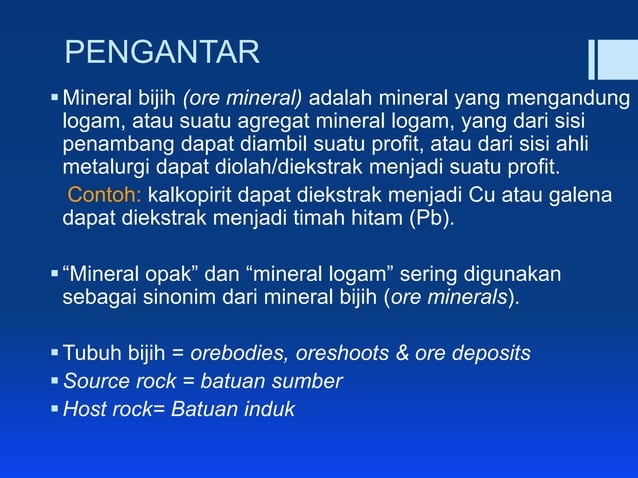 PENGANTAR

▪ Mineral bijih (ore mineral) adalah mineral yang mengandung logam, atau suatu agregat mineral logam, yang dari sisi penambang dapat diambil suatu profit, atau dari sisi ahli metalurgi dapat diolah/diekstrak menjadi suatu profit.

Contoh: kalkopirit dapat diekstrak menjadi Cu atau galena dapat diekstrak menjadi timah hitam (Pb).

▪ “Mineral opak” dan “mineral logam” sering digunakan sebagai sinonim dari mineral bijih (ore minerals).

▪ Tubuh bijih = orebodies, oreshoots & ore deposits
▪ Source rock = batuan sumber
▪ Host rock= Batuan induk